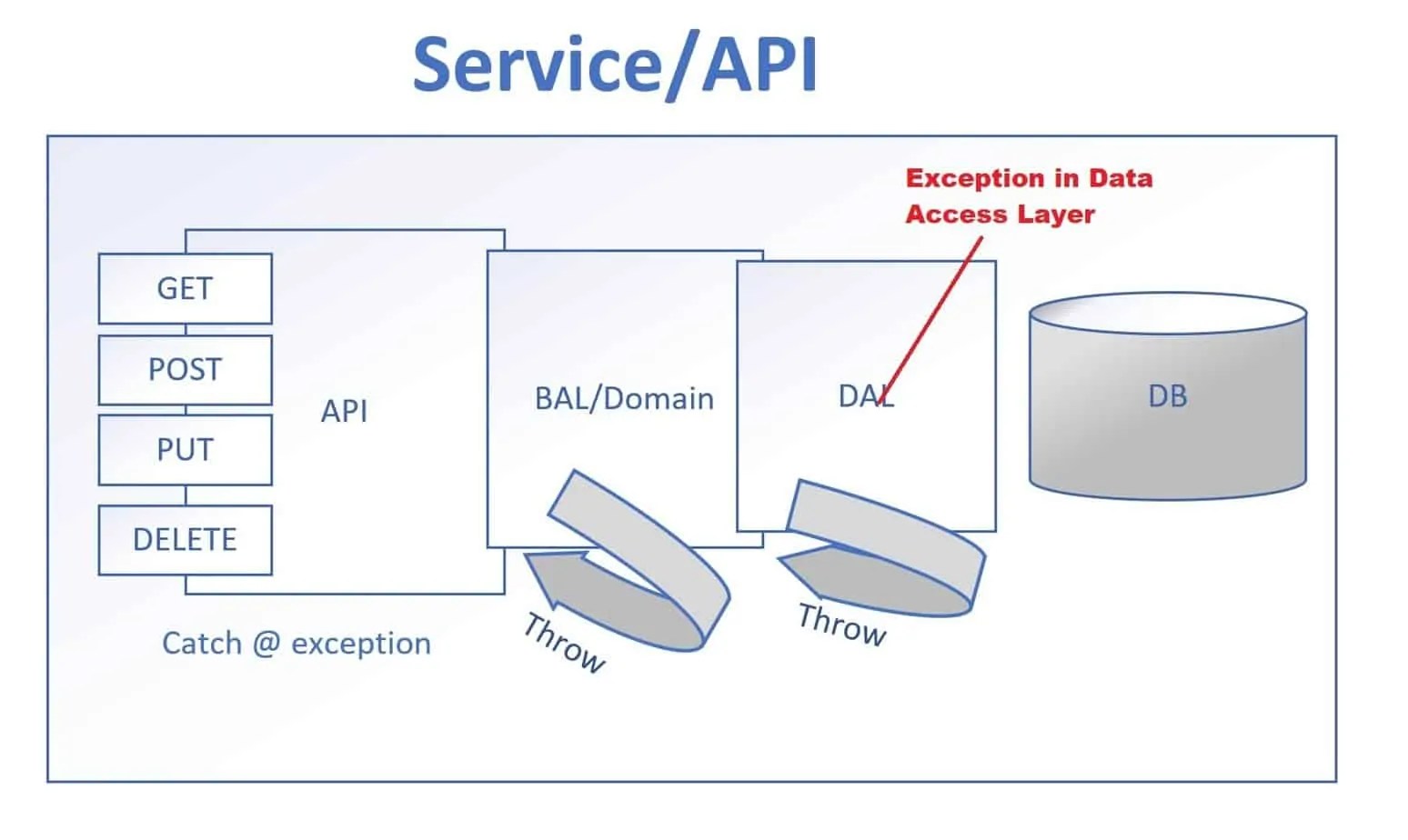 Service/API

Exception in Data Access Layer

GET

POST

PUT

DELETE

API

BAL/Domain

DAL

DB

Catch @ exception

Throw

Throw